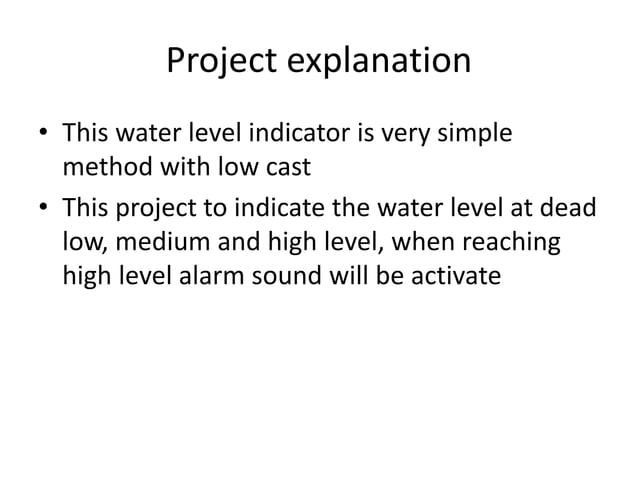 Project explanation

• This water level indicator is very simple method with low cast

• This project to indicate the water level at dead low, medium and high level, when reaching high level alarm sound will be activate